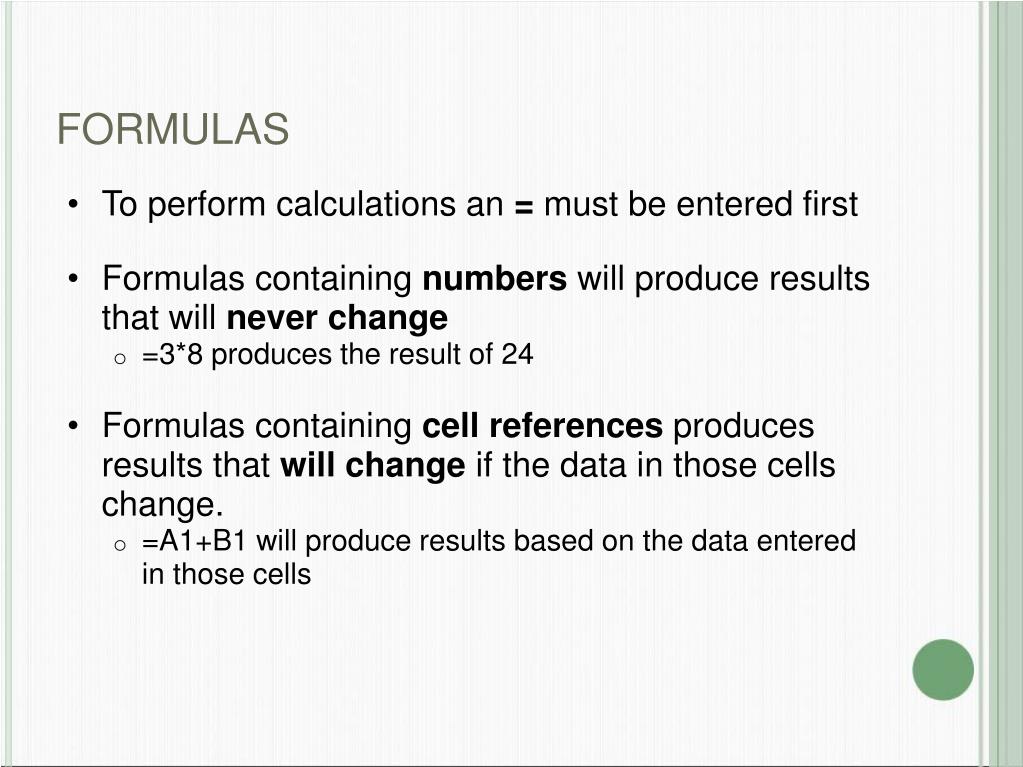 FORMULAS

• To perform calculations an = must be entered first

• Formulas containing numbers will produce results that will never change
  o =3*8 produces the result of 24

• Formulas containing cell references produces results that will change if the data in those cells change.
  o =A1+B1 will produce results based on the data entered in those cells